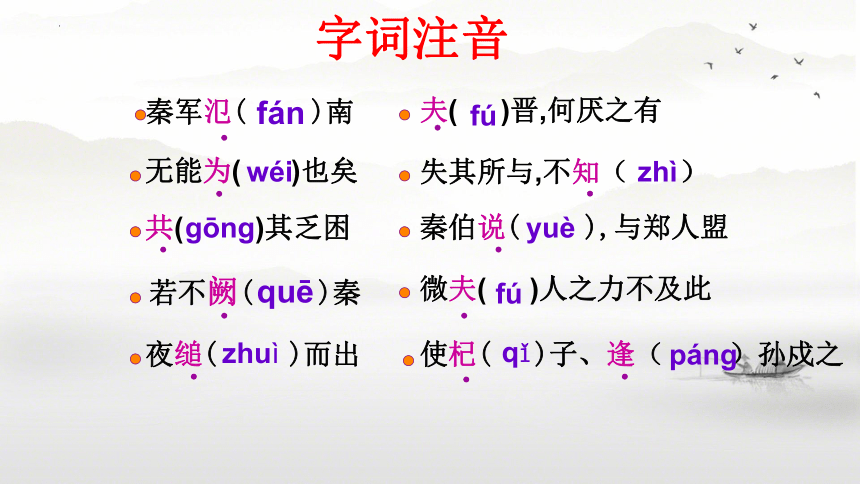 字词注音

秦军氾（fán）南

无能为(wéi)也矣

共(gōng)其乏困

若不阙（quē）秦

夜缒（zhuì）而出

夫(fú)晋,何厌之有

失其所与,不知（zhì）

秦伯说（yuè）, 与郑人盟

微夫(fú)人之力不及此

使杞（qǐ）子、逢（páng）孙戍之